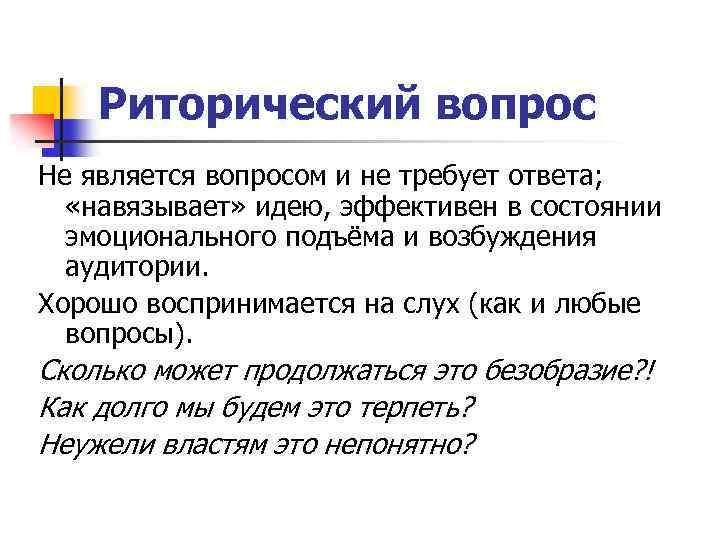 Риторический вопрос

Не является вопросом и не требует ответа; «навязывает» идею, эффективен в состоянии эмоционального подъёма и возбуждения аудитории.

Хорошо воспринимается на слух (как и любые вопросы).

Сколько может продолжаться это безобразие?!

Как долго мы будем это терпеть?

Неужели властям это непонятно?